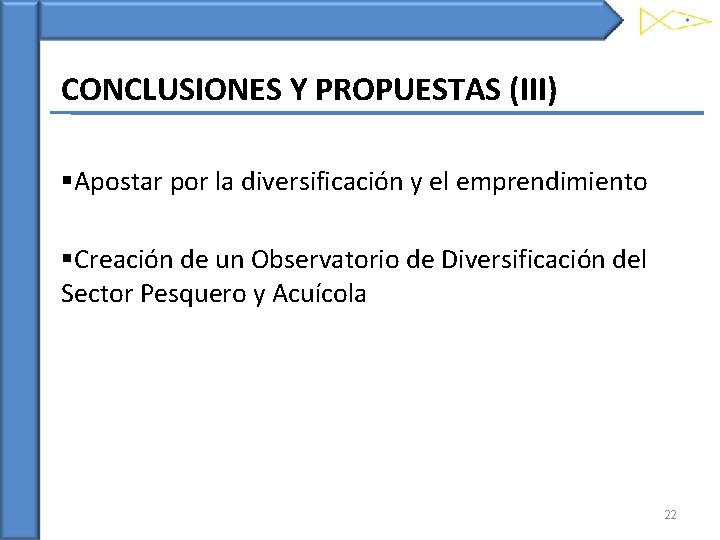 CONCLUSIONES Y PROPUESTAS (III)

▪Apostar por la diversificación y el emprendimiento

▪Creación de un Observatorio de Diversificación del Sector Pesquero y Acuícola

22